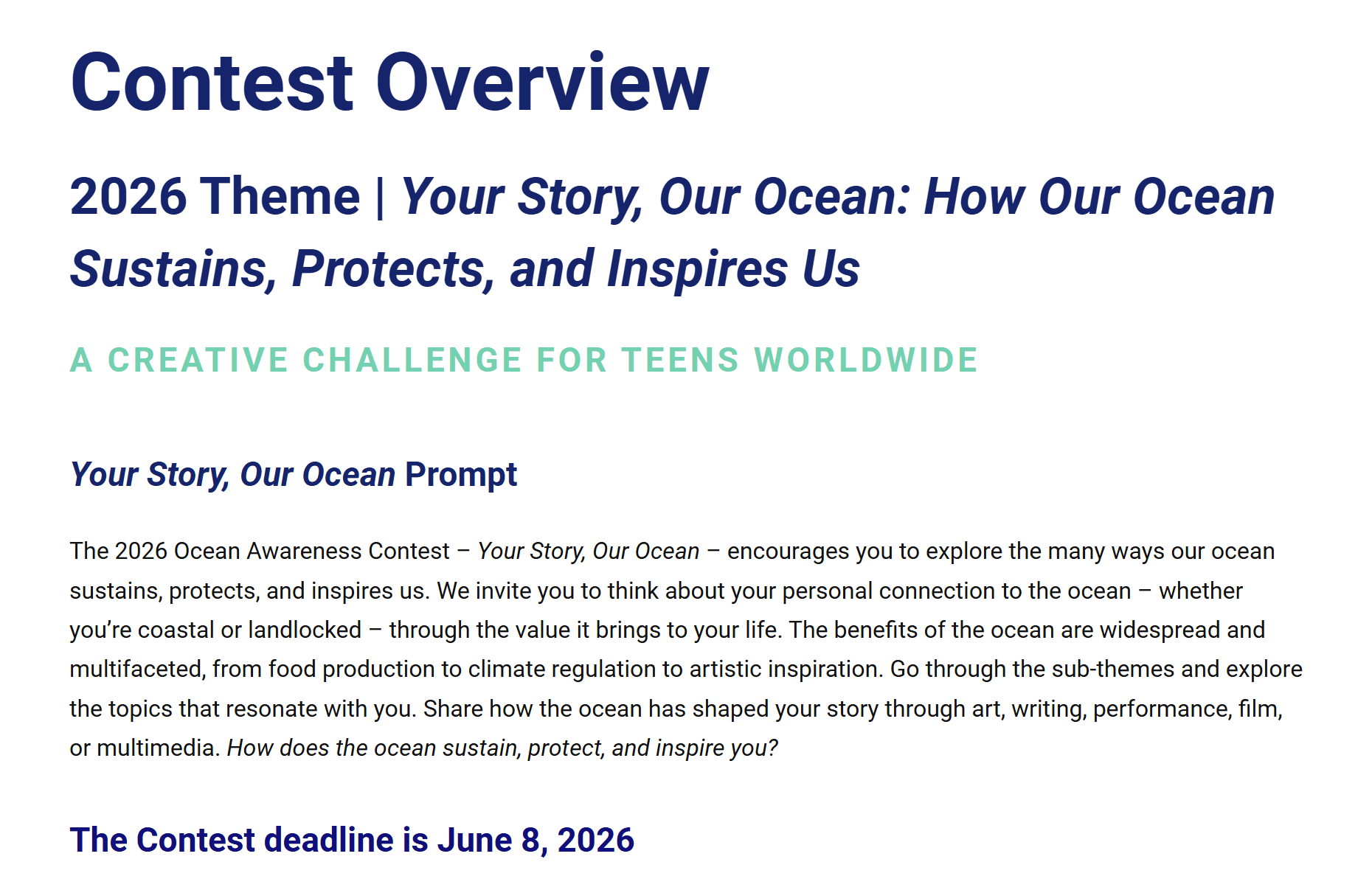 Contest Overview

2026 Theme | Your Story, Our Ocean: How Our Ocean Sustains, Protects, and Inspires Us

A CREATIVE CHALLENGE FOR TEENS WORLDWIDE

Your Story, Our Ocean Prompt

The 2026 Ocean Awareness Contest – Your Story, Our Ocean – encourages you to explore the many ways our ocean sustains, protects, and inspires us. We invite you to think about your personal connection to the ocean – whether you're coastal or landlocked – through the value it brings to your life. The benefits of the ocean are widespread and multifaceted, from food production to climate regulation to artistic inspiration. Go through the sub-themes and explore the topics that resonate with you. Share how the ocean has shaped your story through art, writing, performance, film, or multimedia. How does the ocean sustain, protect, and inspire you?

The Contest deadline is June 8, 2026